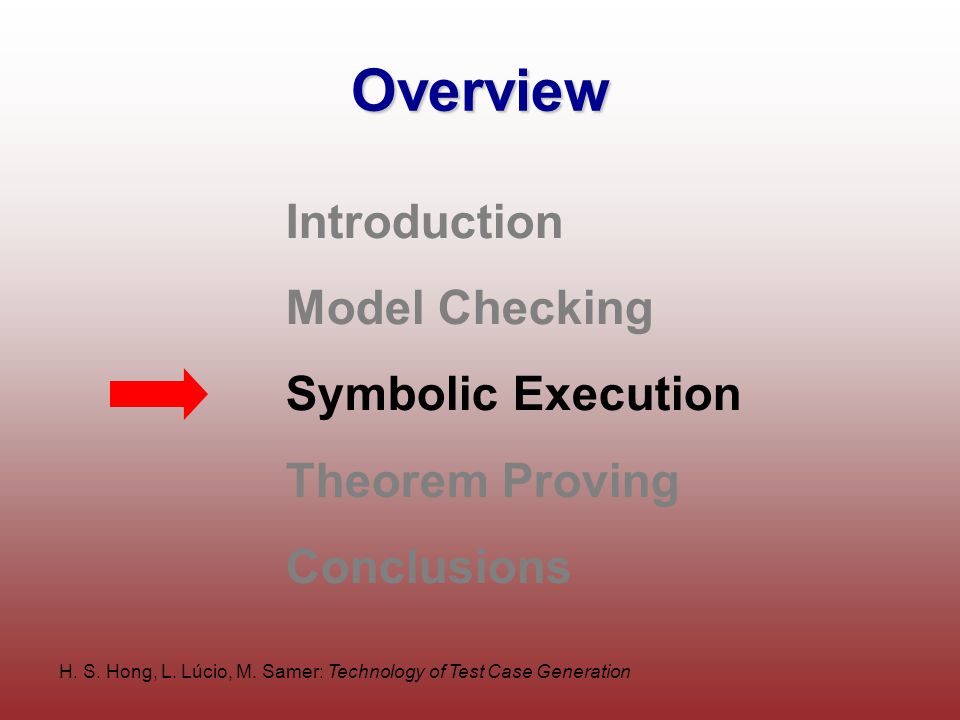 Overview

Introduction

Model Checking

Symbolic Execution

Theorem Proving

Conclusions

H. S. Hong, L. Lúcio, M. Samer: Technology of Test Case Generation